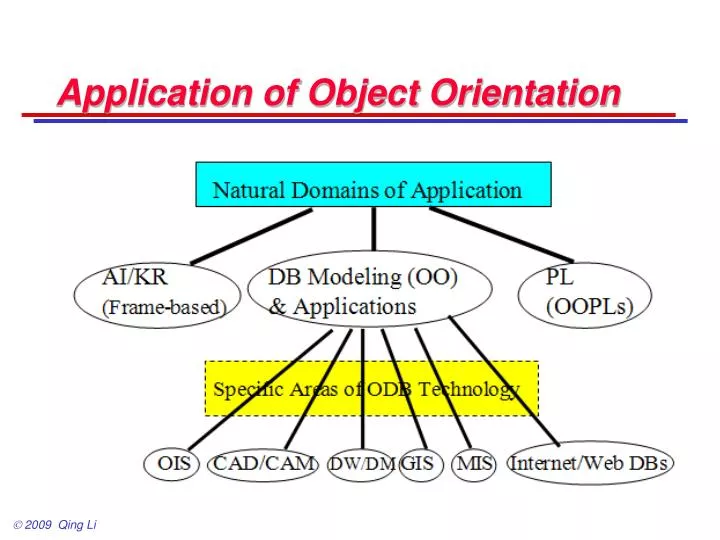 Application of Object Orientation

Natural Domains of Application

AI/KR (Frame-based)

DB Modeling (OO) & Applications

PL (OOPLs)

Specific Areas of ODB Technology

OIS

CAD/CAM

DW/DM

GIS

MIS

Internet/Web DBs

© 2009 Qing Li